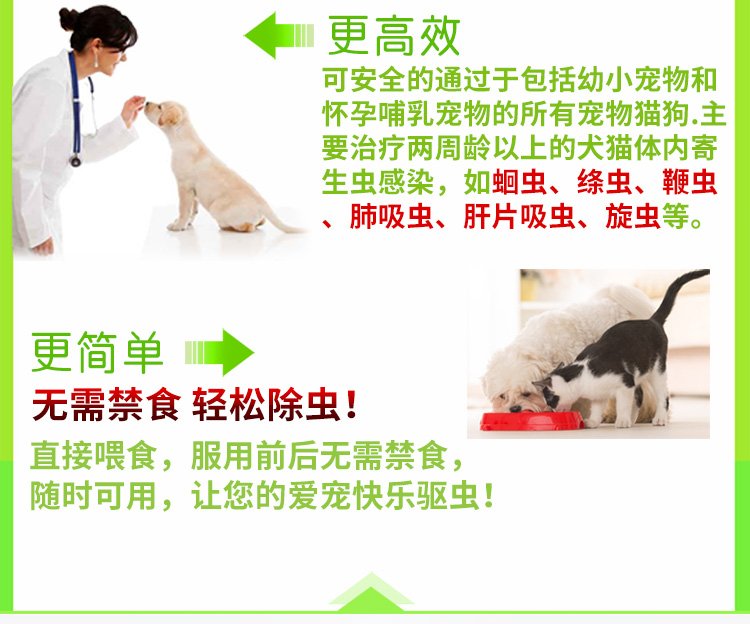 更高效

可安全的通过于包括幼小宠物和怀孕哺乳宠物的所有宠物猫狗.主要治疗两周龄以上的犬猫体内寄生虫感染，如蛔虫、绦虫、鞭虫、肺吸虫、肝片吸虫、旋虫等。

更简单

无需禁食 轻松除虫！

直接喂食，服用前后无需禁食，随时可用，让您的爱宠快乐驱虫！